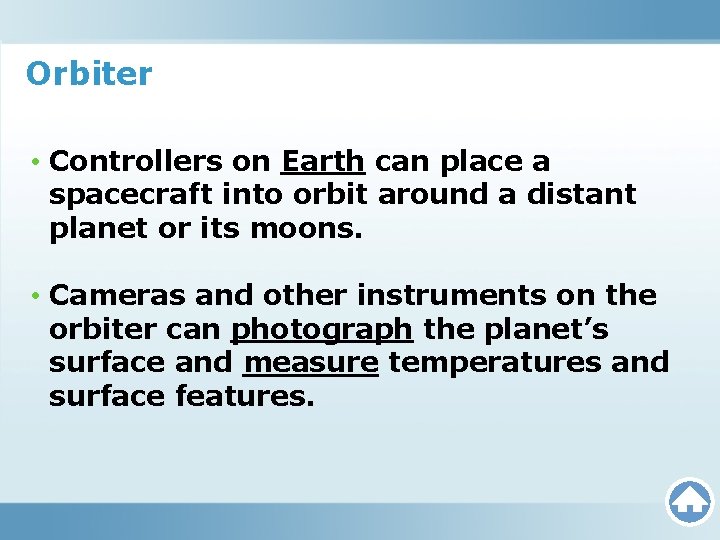 Orbiter

• Controllers on Earth can place a spacecraft into orbit around a distant planet or its moons.

• Cameras and other instruments on the orbiter can photograph the planet’s surface and measure temperatures and surface features.